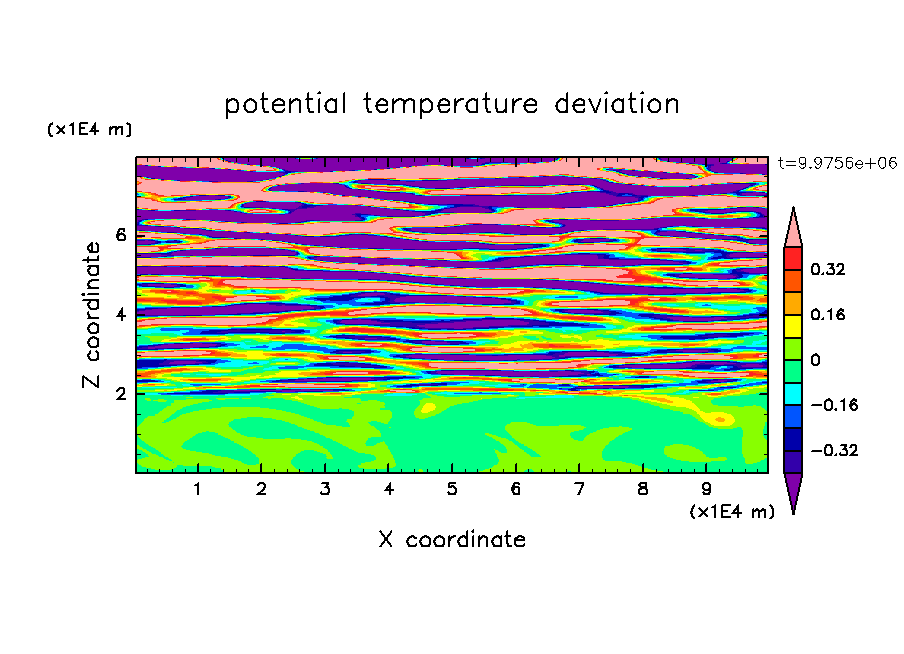 potential temperature deviation

(x1E4 m)

t=9.9756e+06

Z coordinate

6

4

2

0.32

0.16

0

−0.16

−0.32

1 2 3 4 5 6 7 8 9

(x1E4 m)

X coordinate